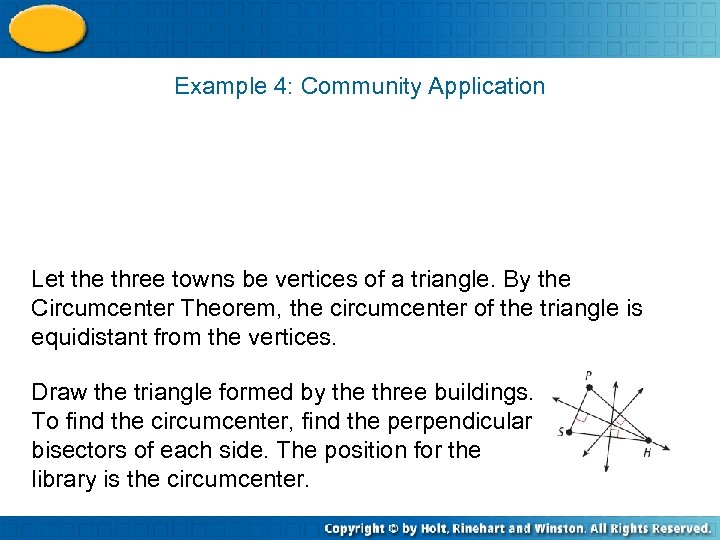 Example 4: Community Application

Let the three towns be vertices of a triangle. By the Circumcenter Theorem, the circumcenter of the triangle is equidistant from the vertices.

Draw the triangle formed by the three buildings. To find the circumcenter, find the perpendicular bisectors of each side. The position for the library is the circumcenter.

P
S
H

Copyright © by Holt, Rinehart and Winston. All Rights Reserved.